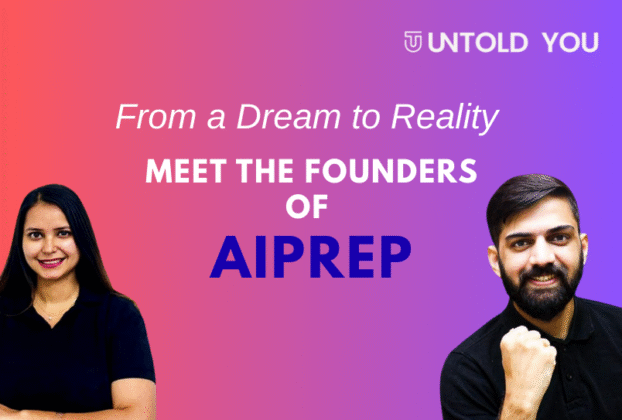 UNTOLD YOU

From a Dream to Reality

MEET THE FOUNDERS OF

AIPREP